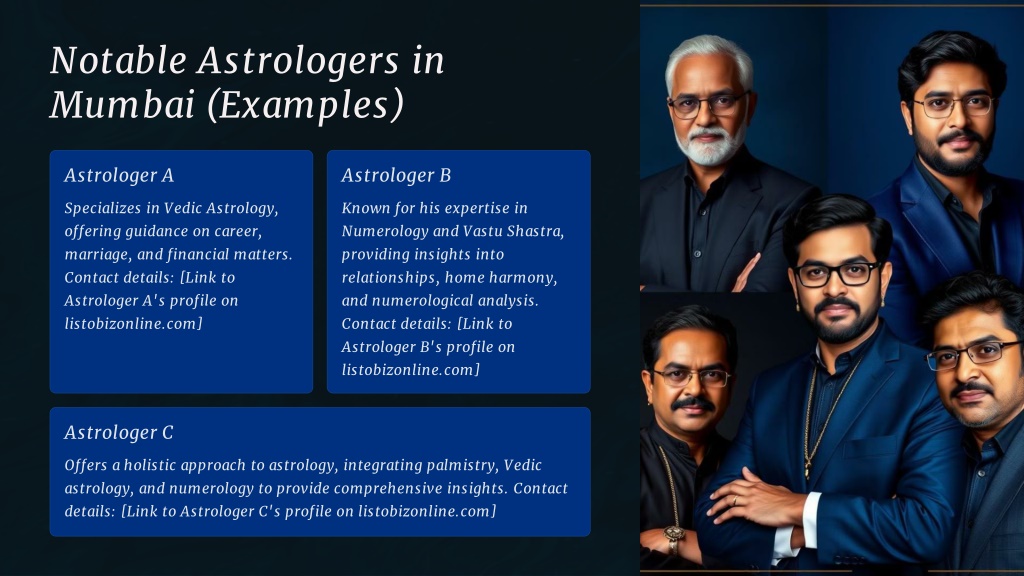 Notable Astrologers in Mumbai (Examples)

Astrologer A

Specializes in Vedic Astrology, offering guidance on career, marriage, and financial matters. Contact details: [Link to Astrologer A's profile on listobizonline.com]

Astrologer B

Known for his expertise in Numerology and Vastu Shastra, providing insights into relationships, home harmony, and numerological analysis. Contact details: [Link to Astrologer B's profile on listobizonline.com]

Astrologer C

Offers a holistic approach to astrology, integrating palmistry, Vedic astrology, and numerology to provide comprehensive insights. Contact details: [Link to Astrologer C's profile on listobizonline.com]